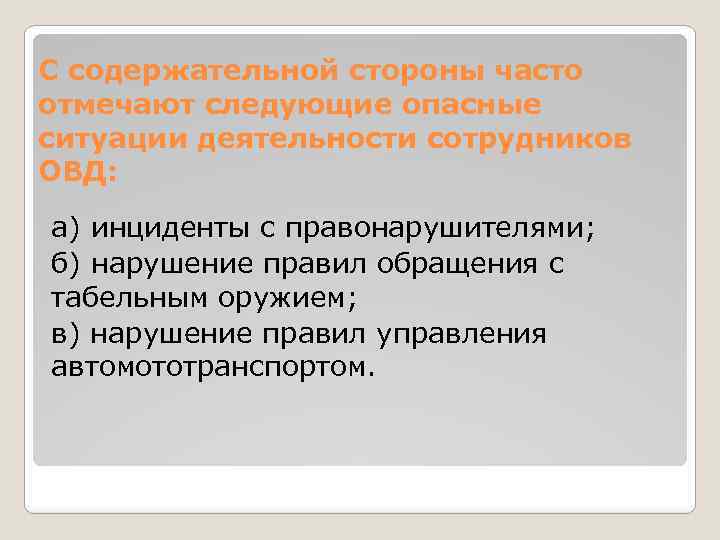 С содержательной стороны часто отмечают следующие опасные ситуации деятельности сотрудников ОВД:

а) инциденты с правонарушителями;
б) нарушение правил обращения с табельным оружием;
в) нарушение правил управления автомототранспортом.